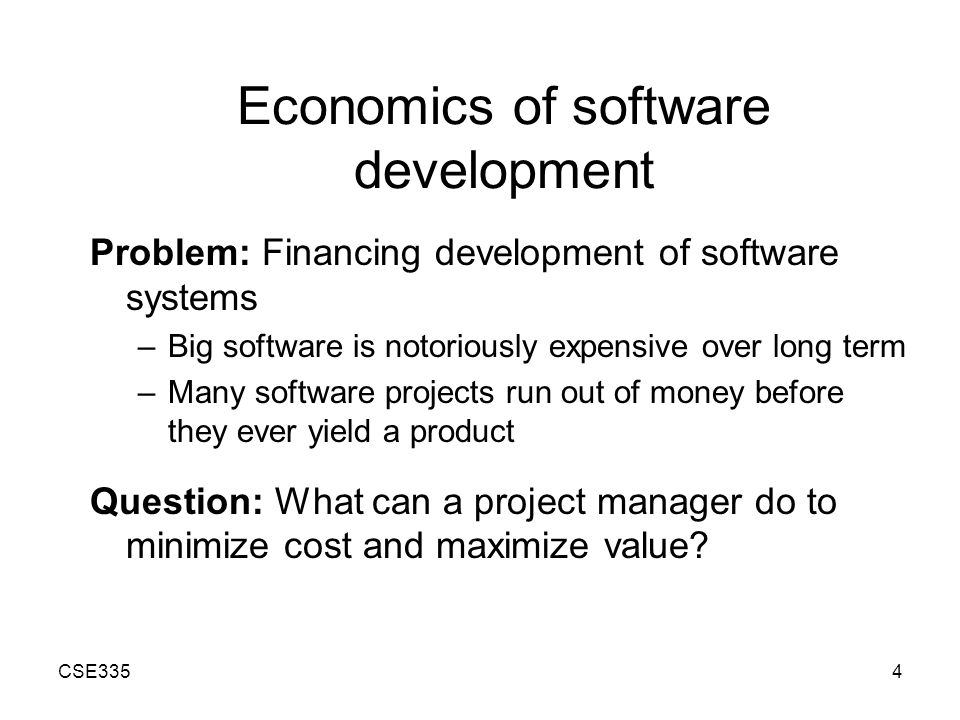 Economics of software development

Problem: Financing development of software systems

– Big software is notoriously expensive over long term

– Many software projects run out of money before they ever yield a product

Question: What can a project manager do to minimize cost and maximize value?

CSE335

4